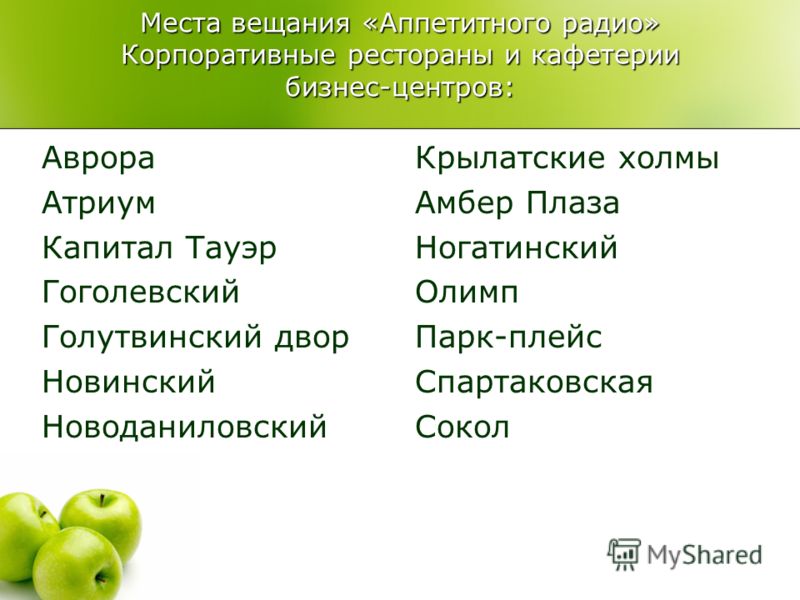 Места вещания «Аппетитного радио» Корпоративные рестораны и кафетерии бизнес-центров:

Аврора
Атриум
Капитал Тауэр
Гоголевский
Голутвинский двор
Новинский
Новоданиловский

Крылатские холмы
Амбер Плаза
Ногатинский
Олимп
Парк-плейс
Спартаковская
Сокол

MyShared